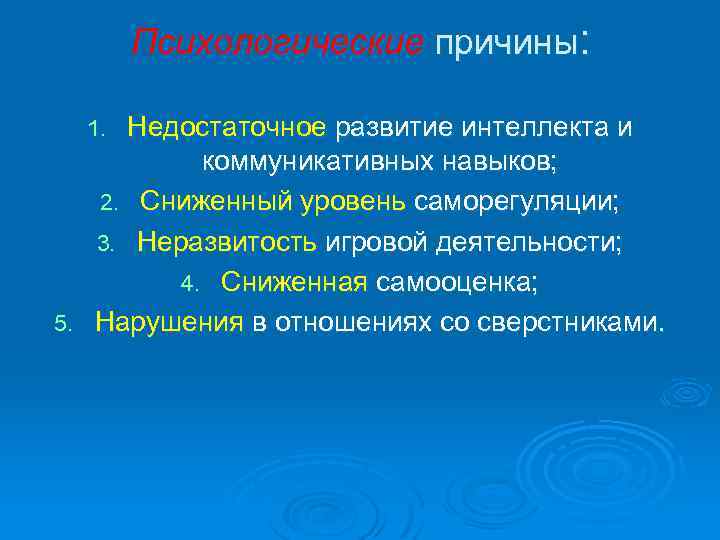 Психологические причины:

1. Недостаточное развитие интеллекта и коммуникативных навыков;
2. Сниженный уровень саморегуляции;
3. Неразвитость игровой деятельности;
4. Сниженная самооценка;
5. Нарушения в отношениях со сверстниками.